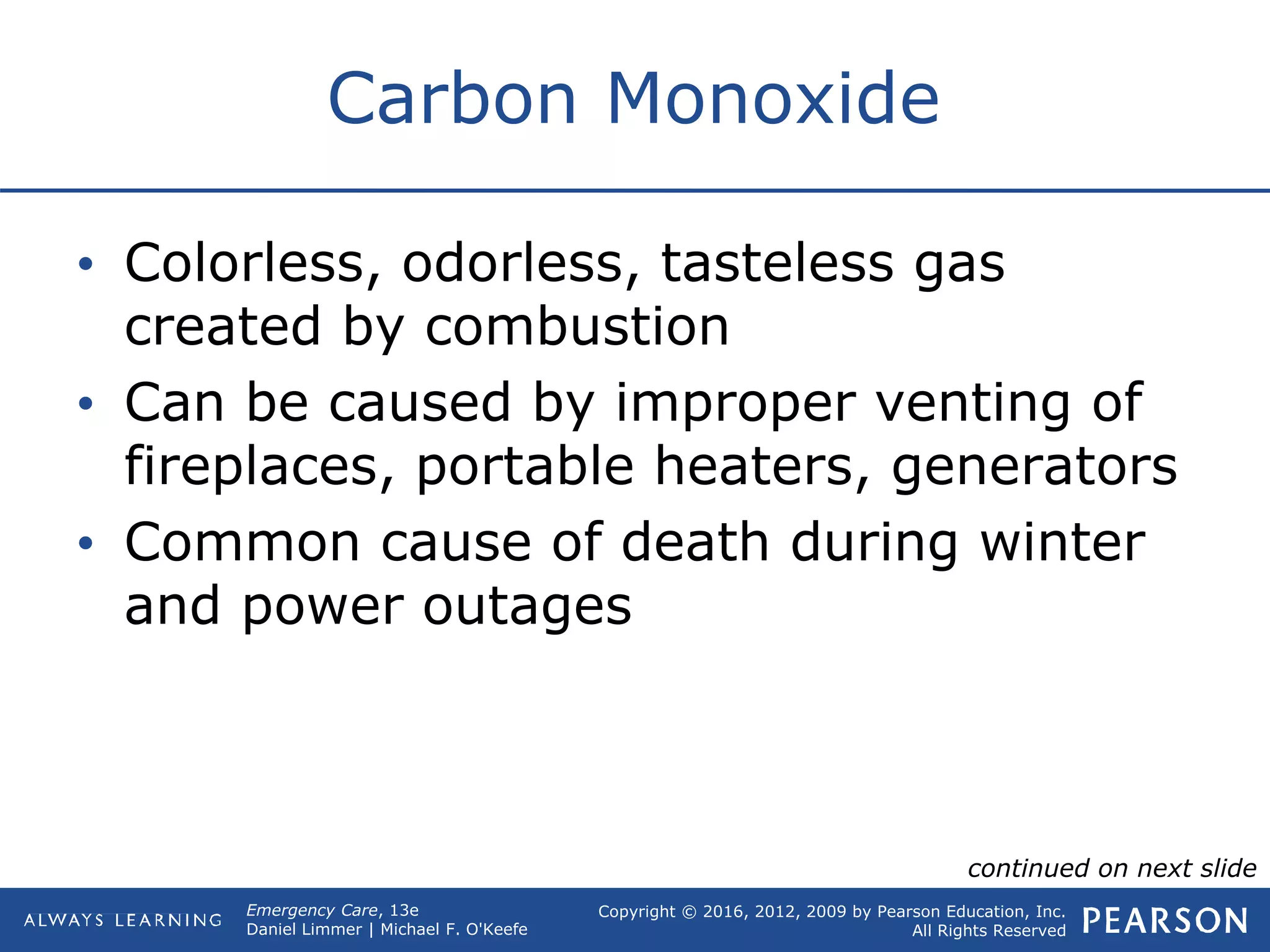 Carbon Monoxide

• Colorless, odorless, tasteless gas created by combustion
• Can be caused by improper venting of fireplaces, portable heaters, generators
• Common cause of death during winter and power outages

continued on next slide

ALWAYS LEARNING

Emergency Care, 13e
Daniel Limmer | Michael F. O'Keefe

Copyright © 2016, 2012, 2009 by Pearson Education, Inc.
All Rights Reserved

PEARSON